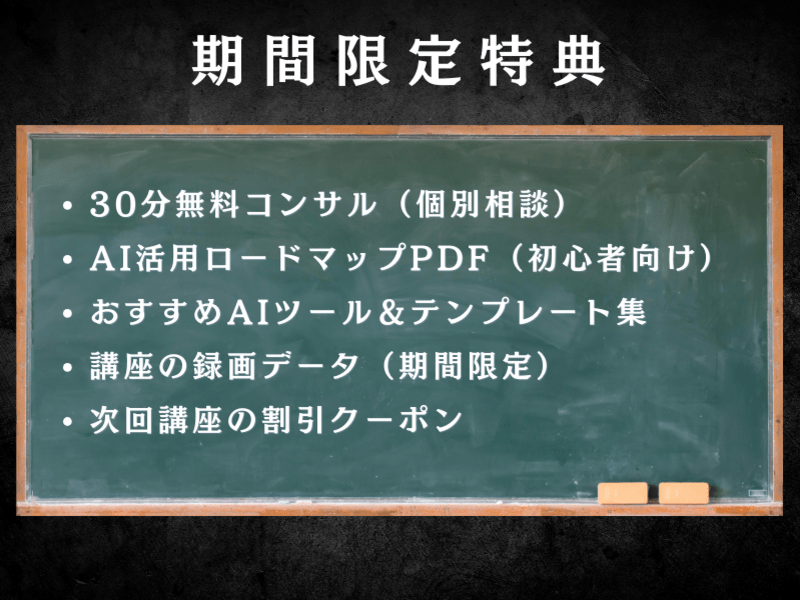 期間限定特典

• 30分無料コンサル（個別相談）
• AI活用ロードマップPDF（初心者向け）
• おすすめAIツール＆テンプレート集
• 講座の録画データ（期間限定）
• 次回講座の割引クーポン